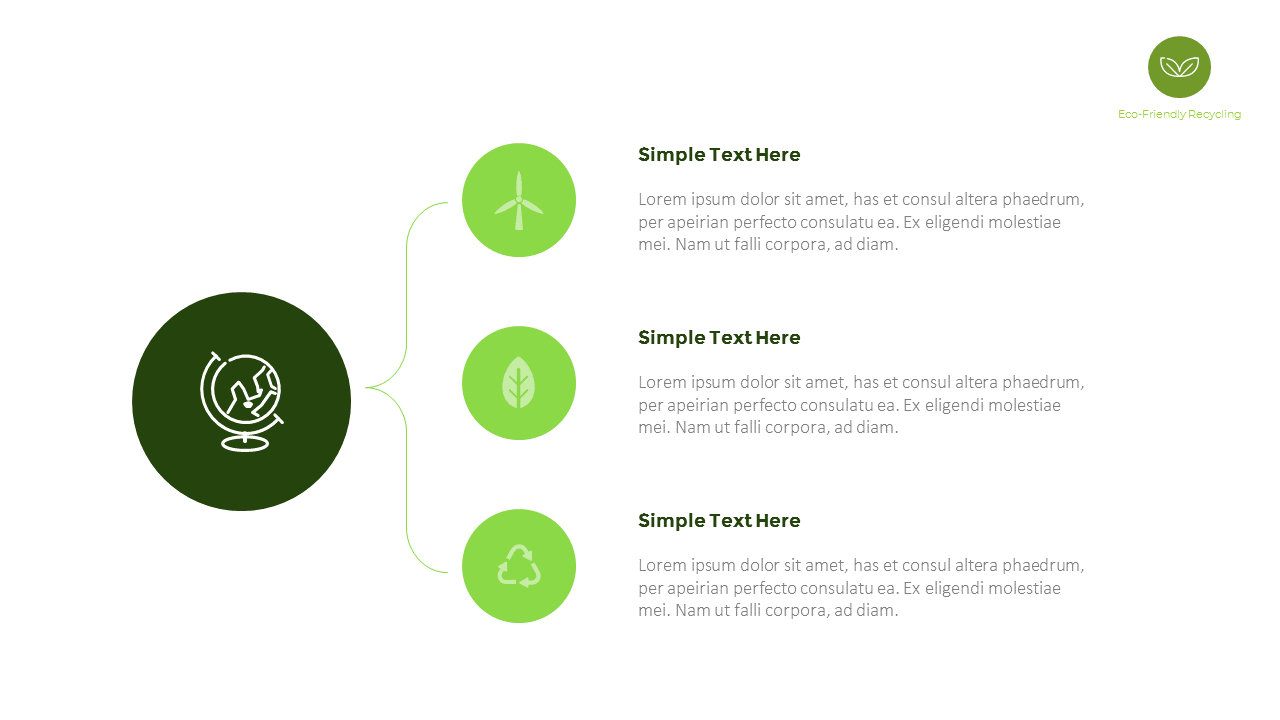 Eco-Friendly Recycling

Simple Text Here

Lorem ipsum dolor sit amet, has et consul altera phaedrum, per apeirian perfecto consulatu ea. Ex eligendi molestiae mei. Nam ut falli corpora, ad diam.

Simple Text Here

Lorem ipsum dolor sit amet, has et consul altera phaedrum, per apeirian perfecto consulatu ea. Ex eligendi molestiae mei. Nam ut falli corpora, ad diam.

Simple Text Here

Lorem ipsum dolor sit amet, has et consul altera phaedrum, per apeirian perfecto consulatu ea. Ex eligendi molestiae mei. Nam ut falli corpora, ad diam.